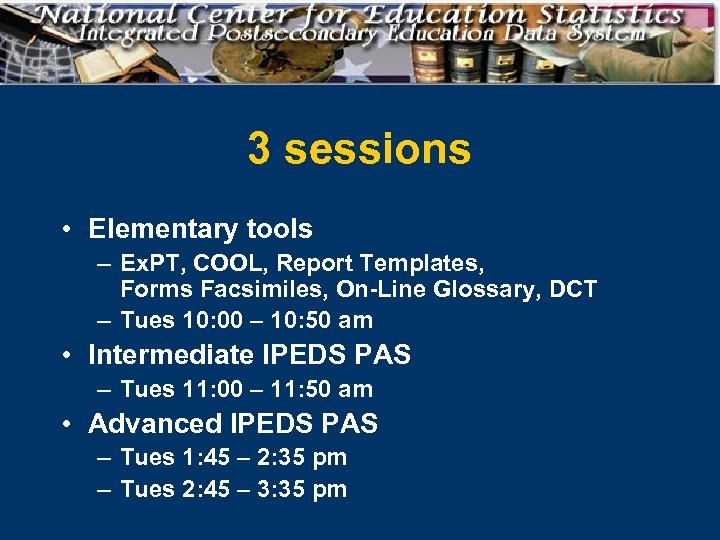 National Center for Education Statistics
Integrated Postsecondary Education Data System

3 sessions

• Elementary tools
– ExPT, COOL, Report Templates, Forms Facsimiles, On-Line Glossary, DCT
– Tues 10:00 – 10:50 am
• Intermediate IPEDS PAS
– Tues 11:00 – 11:50 am
• Advanced IPEDS PAS
– Tues 1:45 – 2:35 pm
– Tues 2:45 – 3:35 pm